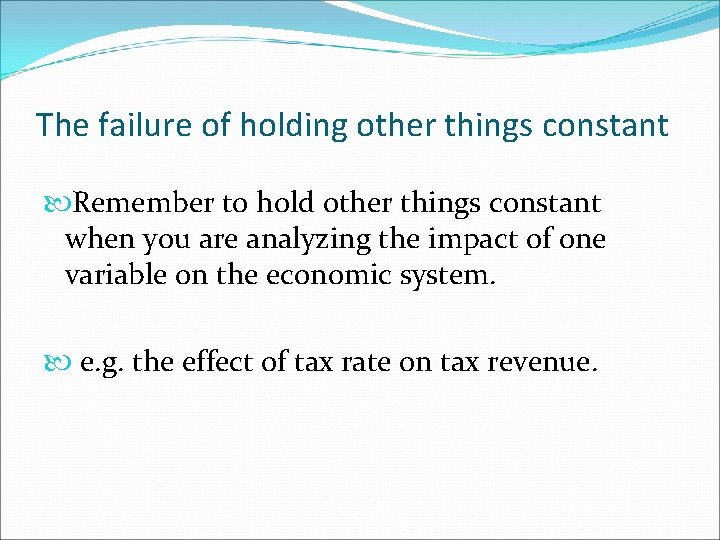 The failure of holding other things constant

Remember to hold other things constant when you are analyzing the impact of one variable on the economic system.

e.g. the effect of tax rate on tax revenue.